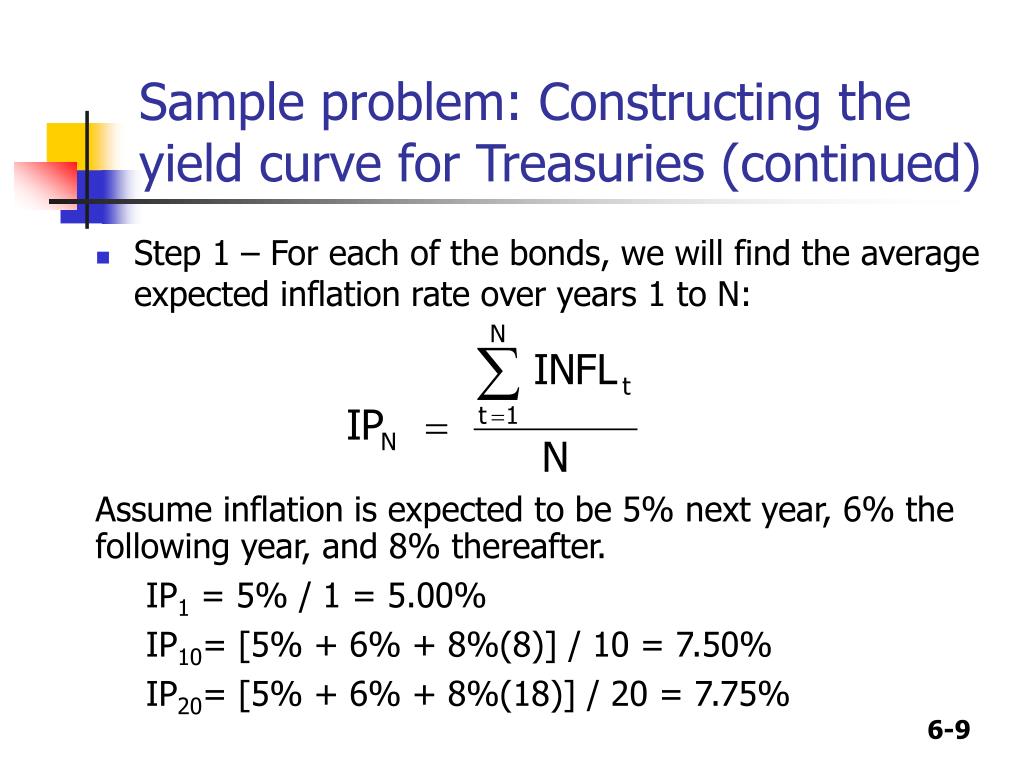 Sample problem: Constructing the yield curve for Treasuries (continued)

Step 1 – For each of the bonds, we will find the average expected inflation rate over years 1 to N:

$IP_N = \frac{\sum_{t=1}^{N} INFL_t}{N}$

Assume inflation is expected to be 5% next year, 6% the following year, and 8% thereafter.

$IP_1$ = 5% / 1 = 5.00%

$IP_{10}$= [5% + 6% + 8%(8)] / 10 = 7.50%

$IP_{20}$= [5% + 6% + 8%(18)] / 20 = 7.75%

6-9